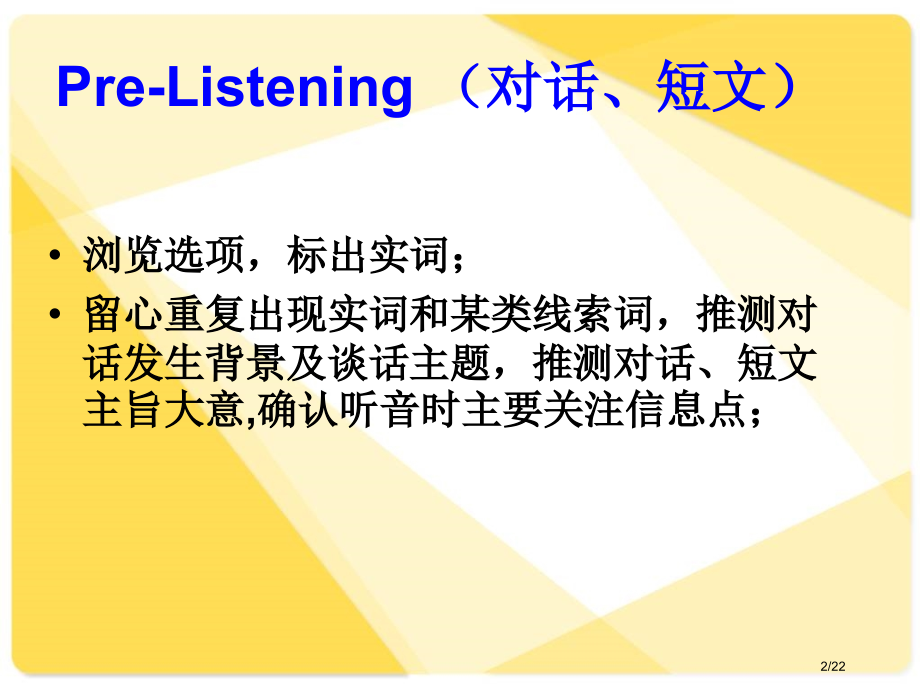 Pre-Listening （对话、短文）

• 浏览选项，标出实词；

• 留心重复出现实词和某类线索词，推测对话发生背景及谈话主题，推测对话、短文主旨大意,确认听音时主要关注信息点；

2/22